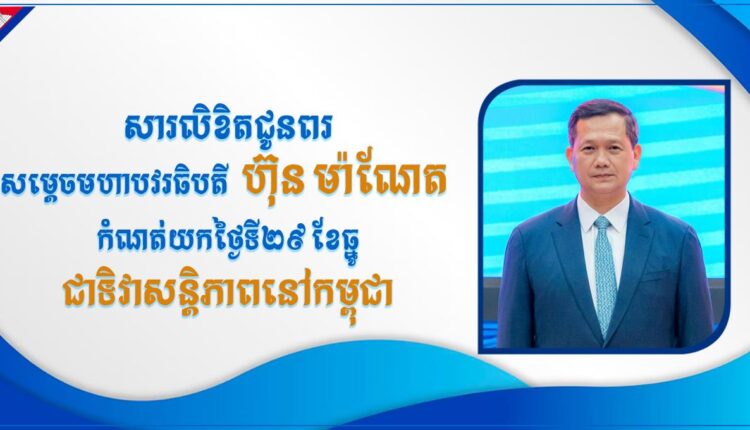 សារលិខិតជូនពរ
សម្តេចមហាបវរធិបតី ហ៊ុន ម៉ាណែត
កំណត់យកថ្ងៃទី២៩ ខែធ្នូ
ជាទិវាសន្តិភាពនៅកម្ពុជា